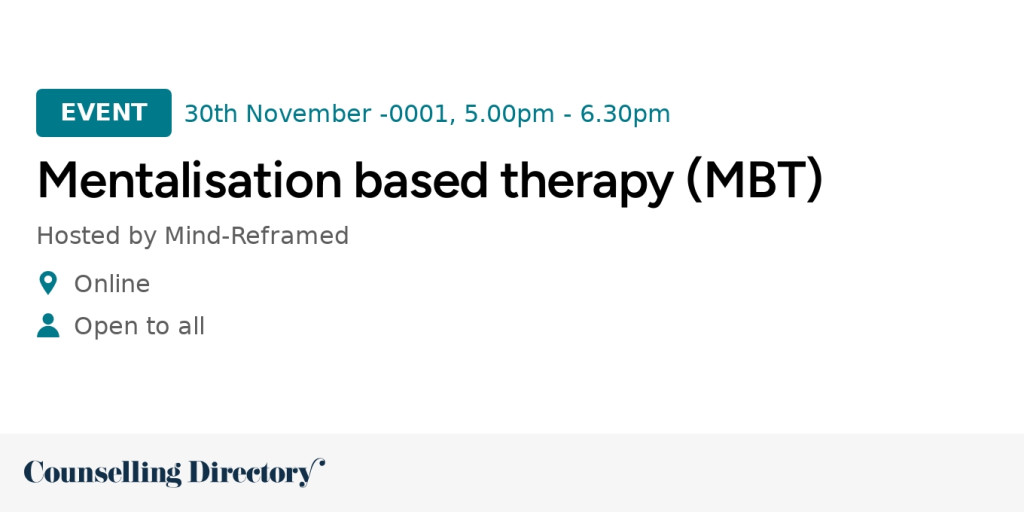 EVENT 30th November -0001, 5.00pm - 6.30pm

Mentalisation based therapy (MBT)

Hosted by Mind-Reframed

Online

Open to all

Counselling Directory